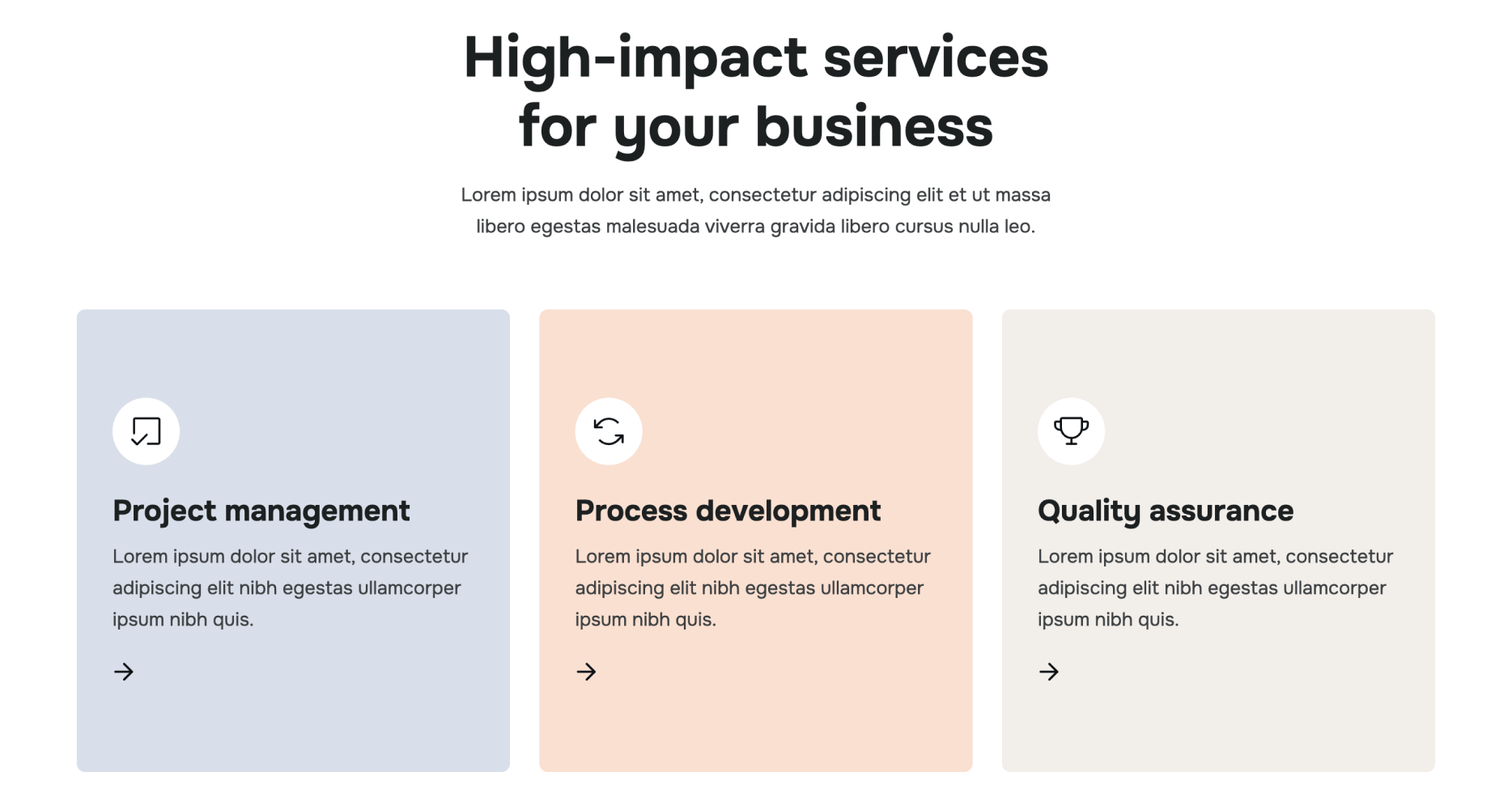 High-impact services for your business

Lorem ipsum dolor sit amet, consectetur adipiscing elit et ut massa libero egestas malesuada viverra gravida libero cursus nulla leo.

Project management

Lorem ipsum dolor sit amet, consectetur adipiscing elit nibh egestas ullamcorper ipsum nibh quis.

→

Process development

Lorem ipsum dolor sit amet, consectetur adipiscing elit nibh egestas ullamcorper ipsum nibh quis.

→

Quality assurance

Lorem ipsum dolor sit amet, consectetur adipiscing elit nibh egestas ullamcorper ipsum nibh quis.

→